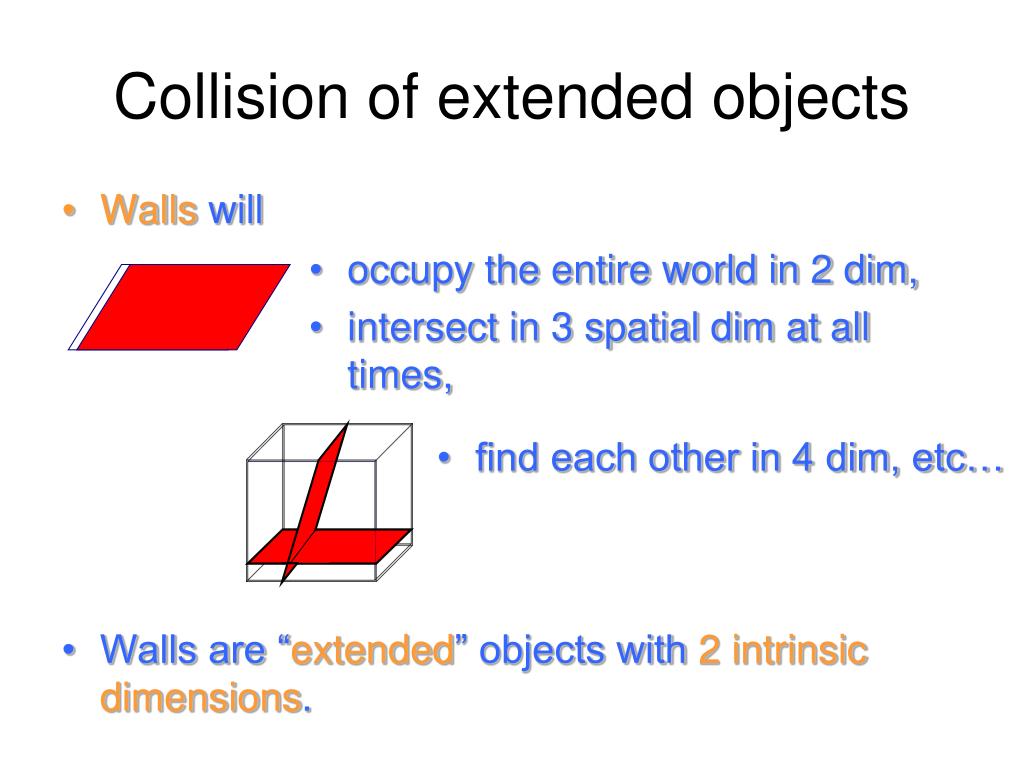 Collision of extended objects

• Walls will

• occupy the entire world in 2 dim,
• intersect in 3 spatial dim at all times,

• find each other in 4 dim, etc…

• Walls are “extended” objects with 2 intrinsic dimensions.